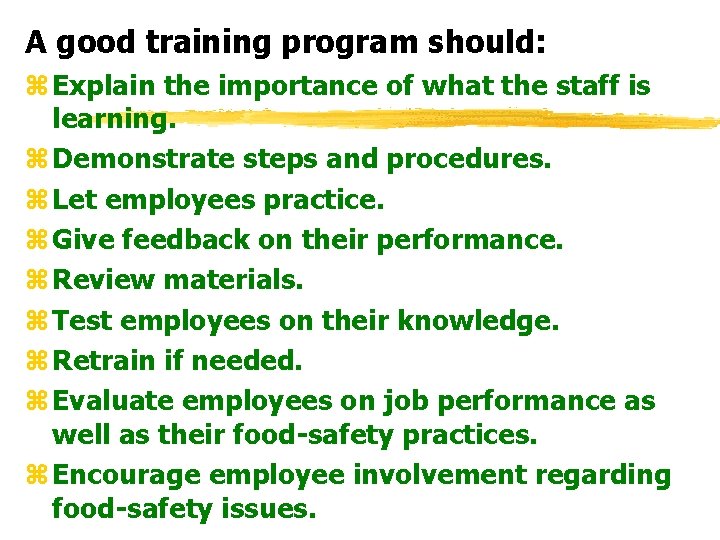 A good training program should:

⌘ Explain the importance of what the staff is learning.

⌘ Demonstrate steps and procedures.

⌘ Let employees practice.

⌘ Give feedback on their performance.

⌘ Review materials.

⌘ Test employees on their knowledge.

⌘ Retrain if needed.

⌘ Evaluate employees on job performance as well as their food-safety practices.

⌘ Encourage employee involvement regarding food-safety issues.